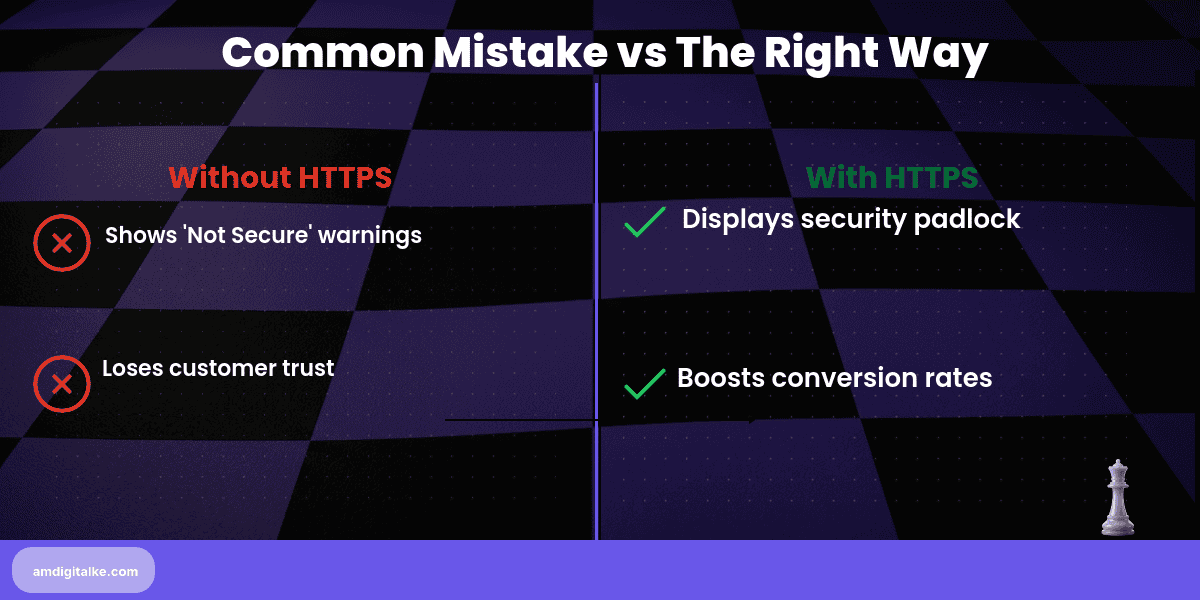 Common Mistake vs The Right Way

Without HTTPS

Shows 'Not Secure' warnings

Loses customer trust

With HTTPS

Displays security padlock

Boosts conversion rates

amdigitalke.com